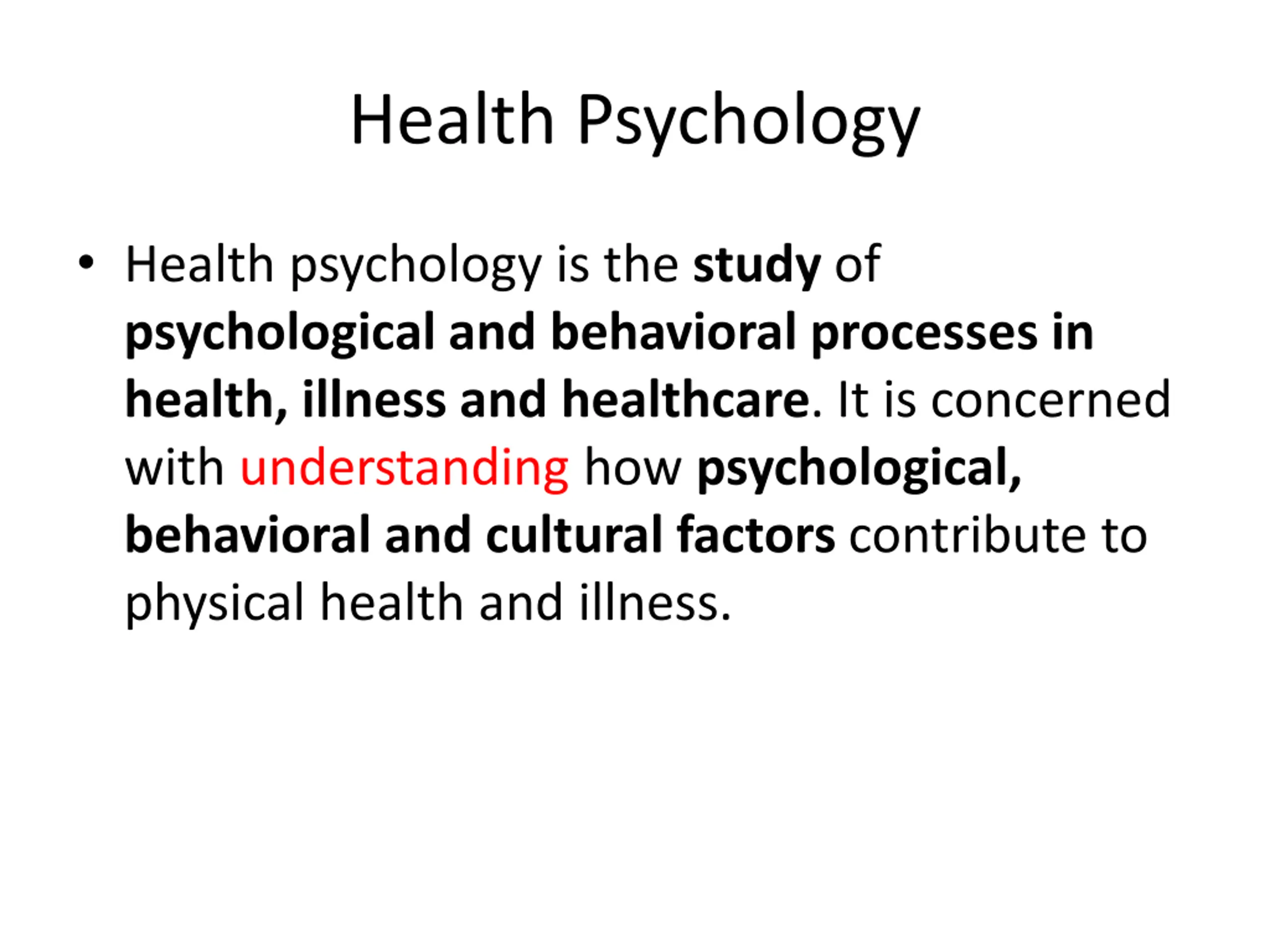 Health Psychology

• Health psychology is the study of psychological and behavioral processes in health, illness and healthcare. It is concerned with understanding how psychological, behavioral and cultural factors contribute to physical health and illness.